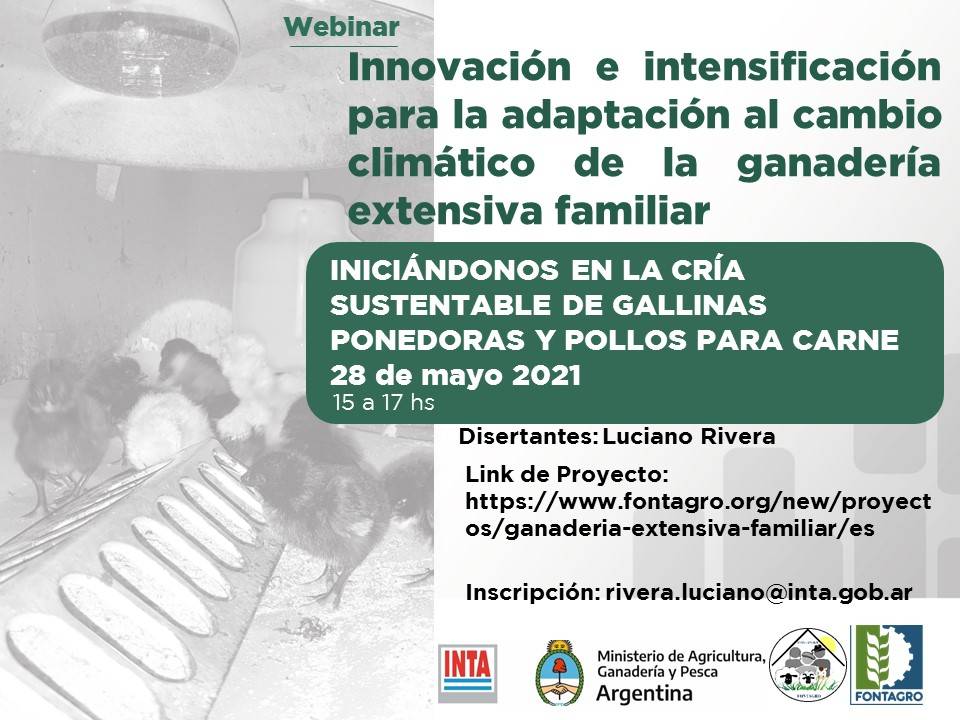 Webinar

Innovación e intensificación para la adaptación al cambio climático de la ganadería extensiva familiar

INICIÁNDONOS EN LA CRÍA SUSTENTABLE DE GALLINAS PONEDORAS Y POLLOS PARA CARNE
28 de mayo 2021
15 a 17 hs

Disertantes: Luciano Rivera

Link de Proyecto: https://www.fontagro.org/new/proyectos/ganaderia-extensiva-familiar/es

Inscripción: rivera.luciano@inta.gob.ar

INTA

Ministerio de Agricultura, Ganadería y Pesca
Argentina

FONTAGRO